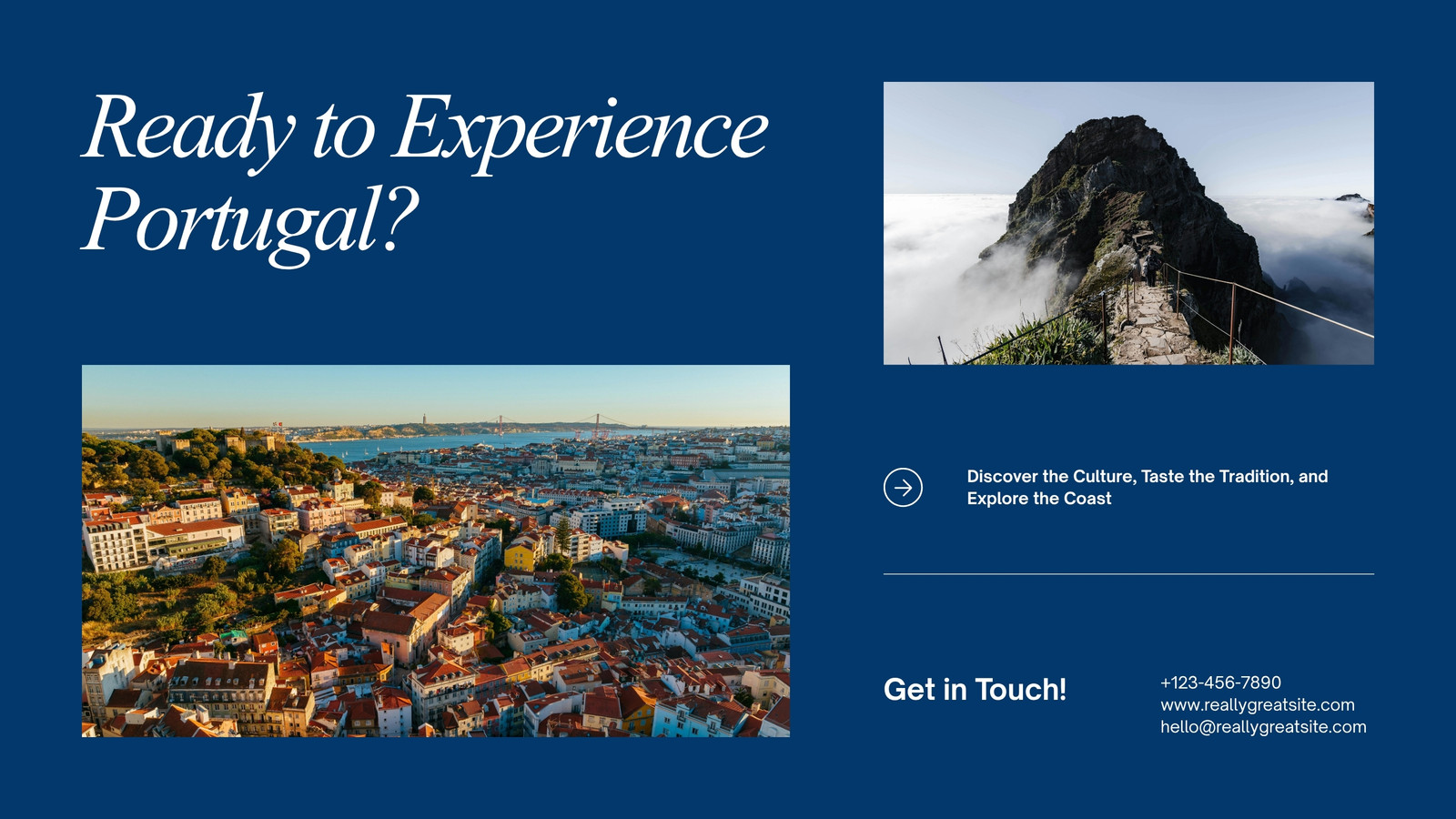 Ready to Experience Portugal?

Discover the Culture, Taste the Tradition, and Explore the Coast

Get in Touch!

+123-456-7890
www.reallygreatsite.com
hello@reallygreatsite.com